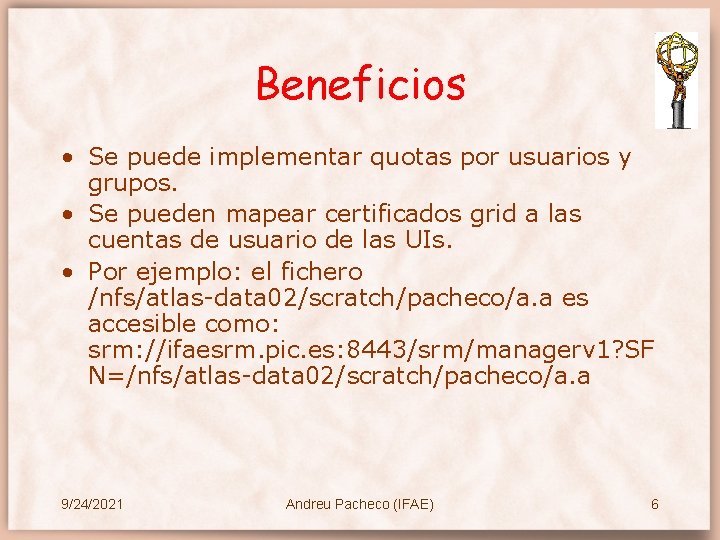 Beneficios

• Se puede implementar quotas por usuarios y grupos.

• Se pueden mapear certificados grid a las cuentas de usuario de las UIs.

• Por ejemplo: el fichero /nfs/atlas-data02/scratch/pacheco/a.a es accesible como: srm://ifaesrm.pic.es:8443/srm/managerv1?SFN=/nfs/atlas-data02/scratch/pacheco/a.a

9/24/2021

Andreu Pacheco (IFAE)

6